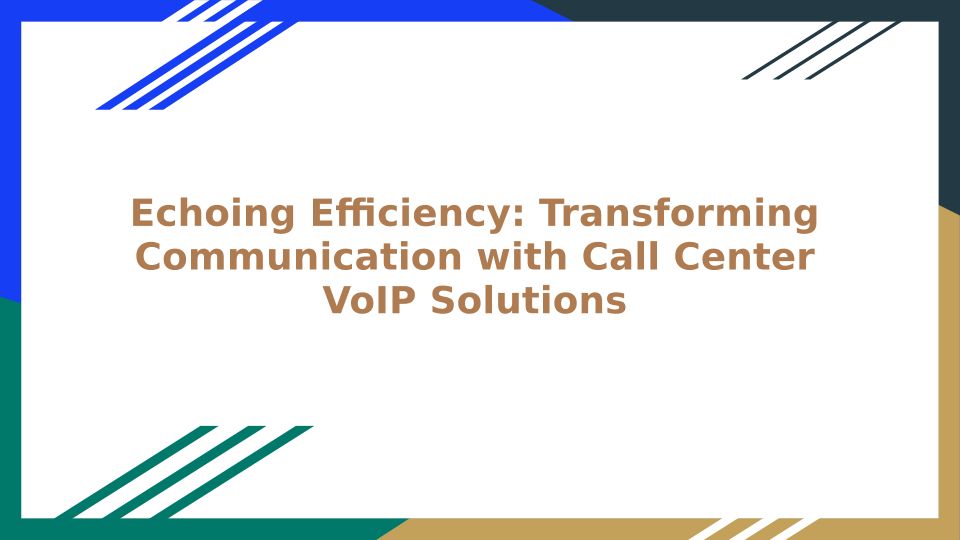 Echoing Efficiency: Transforming Communication with Call Center VoIP Solutions